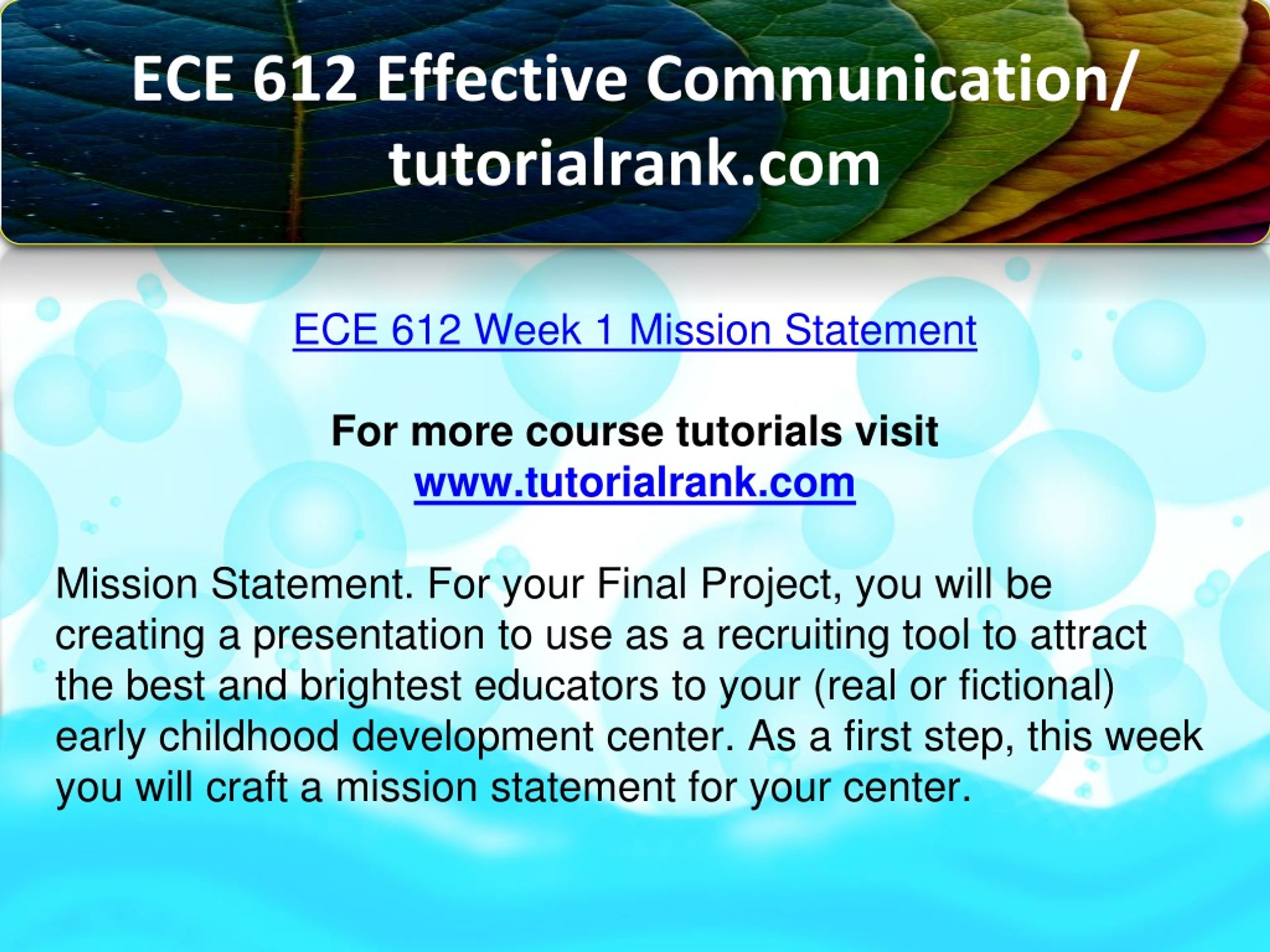 ECE 612 Effective Communication/ tutorialrank.com

ECE 612 Week 1 Mission Statement

For more course tutorials visit
www.tutorialrank.com

Mission Statement. For your Final Project, you will be creating a presentation to use as a recruiting tool to attract the best and brightest educators to your (real or fictional) early childhood development center. As a first step, this week you will craft a mission statement for your center.